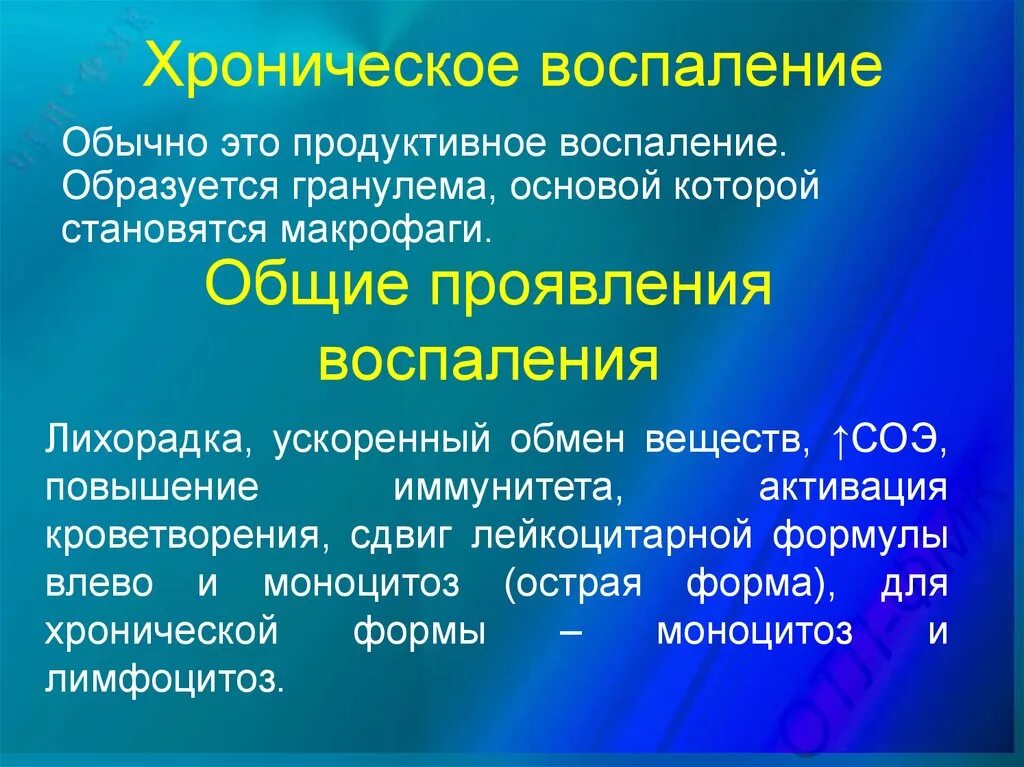 Хроническое воспаление

Обычно это продуктивное воспаление. Образуется гранулема, основой которой становятся макрофаги.

Общие проявления воспаления

Лихорадка, ускоренный обмен веществ, ↑СОЭ, повышение иммунитета, активация кроветворения, сдвиг лейкоцитарной формулы влево и моноцитоз (острая форма), для хронической формы – моноцитоз и лимфоцитоз.